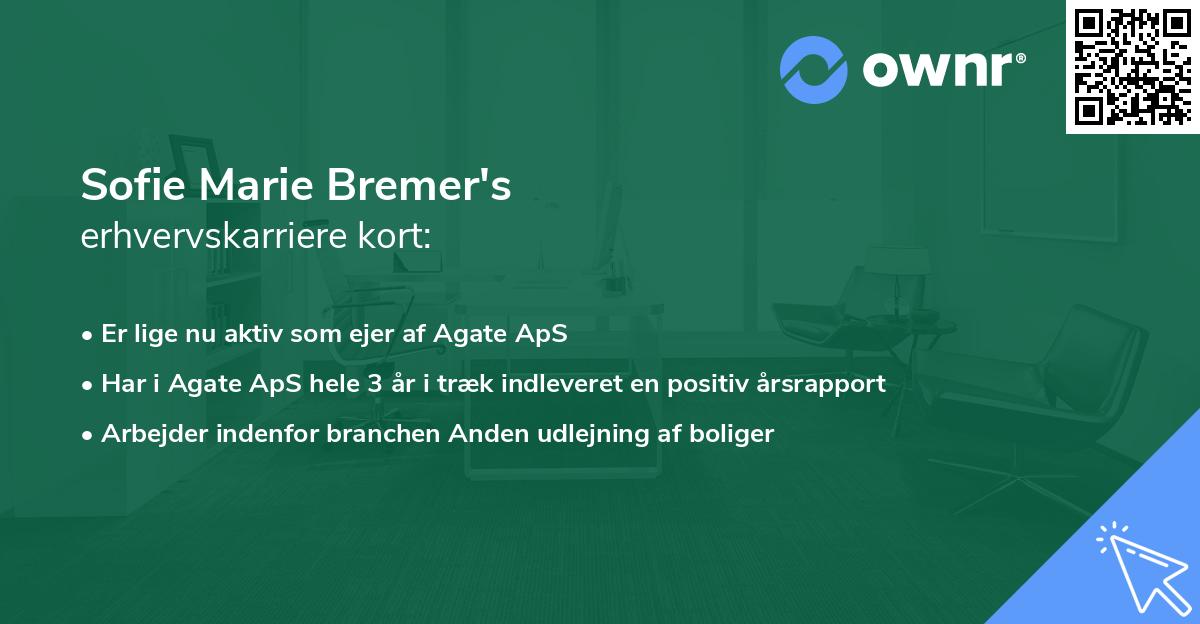 ownr®

Sofie Marie Bremer's
erhvervskarriere kort:

• Er lige nu aktiv som ejer af Agate ApS
• Har i Agate ApS hele 3 år i træk indleveret en positiv årsrapport
• Arbejder indenfor branchen Anden udlejning af boliger